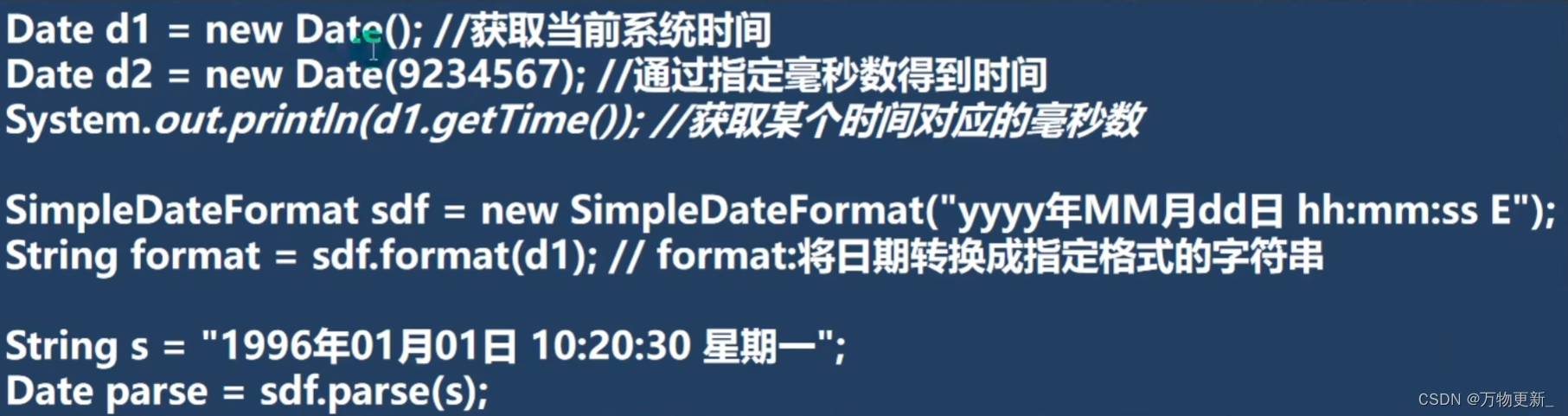 Date d1 = new Date(); //获取当前系统时间
Date d2 = new Date(9234567); //通过指定毫秒数得到时间
System.out.println(d1.getTime()); //获取某个时间对应的毫秒数

SimpleDateFormat sdf = new SimpleDateFormat("yyyy年MM月dd日 hh:mm:ss E");
String format = sdf.format(d1); // format:将日期转换成指定格式的字符串

String s = "1996年01月01日 10:20:30 星期一";
Date parse = sdf.parse(s);

CSDN @万物更新_